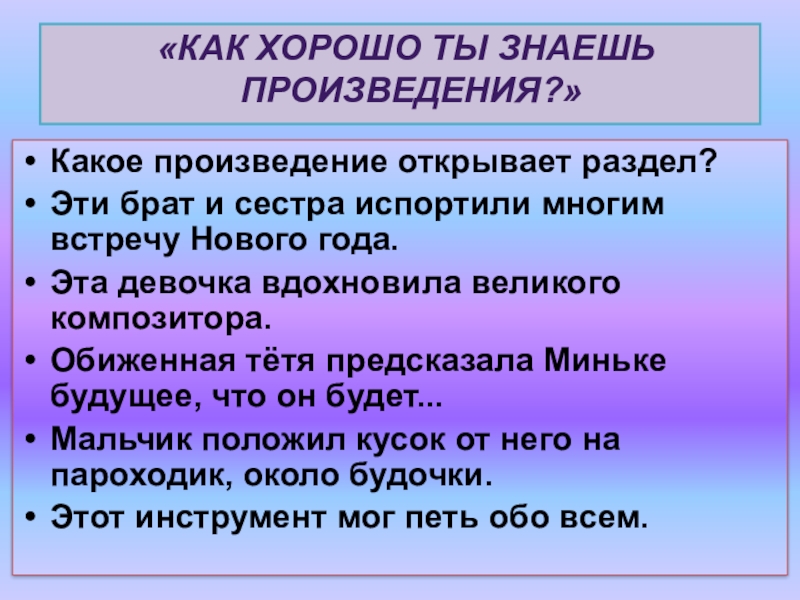 «КАК ХОРОШО ТЫ ЗНАЕШЬ ПРОИЗВЕДЕНИЯ?»

• Какое произведение открывает раздел?
• Эти брат и сестра испортили многим встречу Нового года.
• Эта девочка вдохновила великого композитора.
• Обиженная тётя предсказала Миньке будущее, что он будет...
• Мальчик положил кусок от него на пароходик, около будочки.
• Этот инструмент мог петь обо всем.